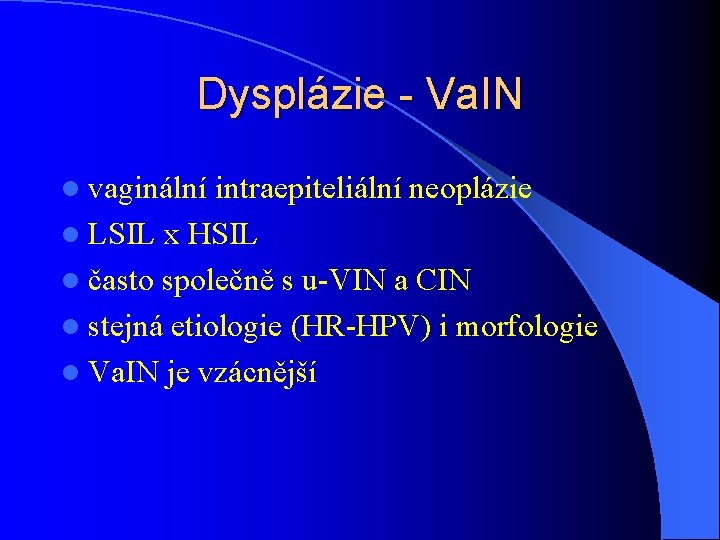 Dysplázie - VaIN

- vaginální intraepiteliální neoplázie
- LSIL x HSIL
- často společně s u-VIN a CIN
- stejná etiologie (HR-HPV) i morfologie
- VaIN je vzácnější